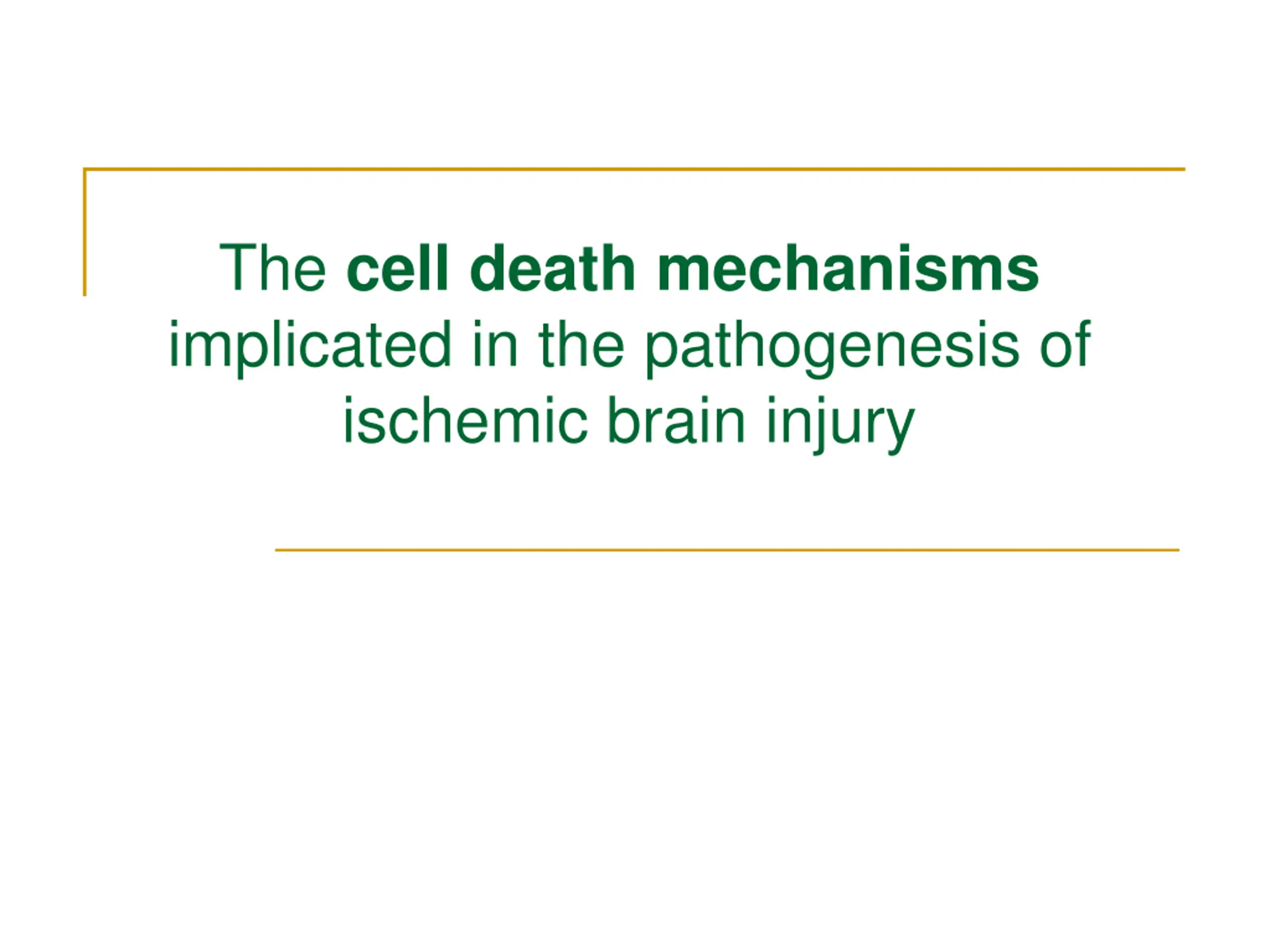 The cell death mechanisms implicated in the pathogenesis of ischemic brain injury